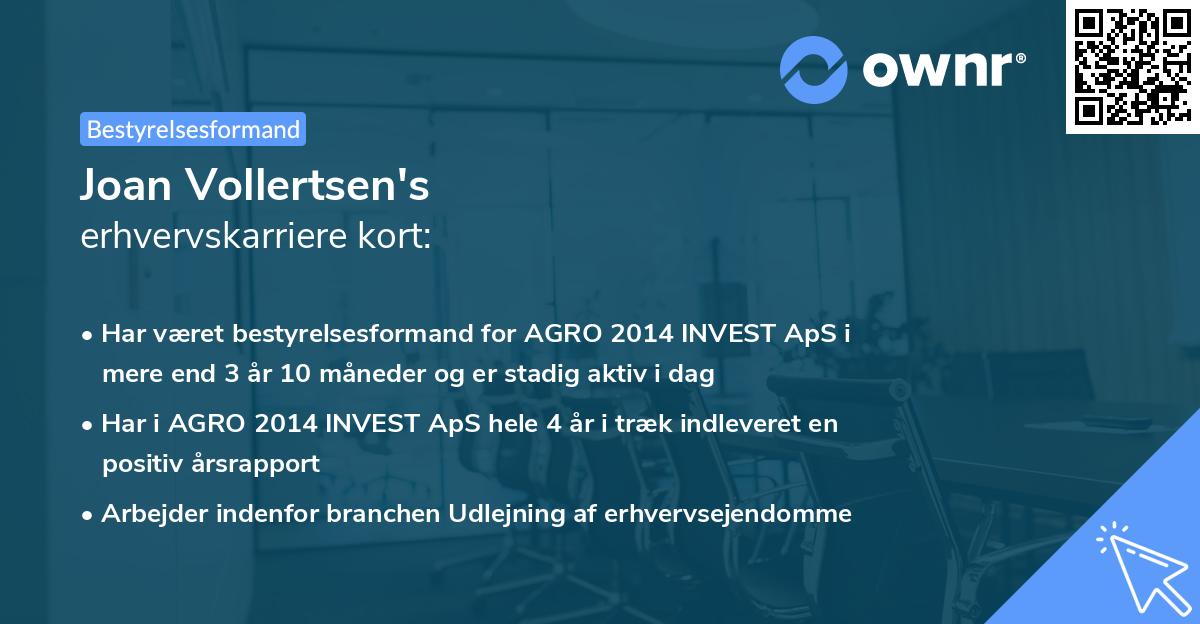 ownr®

Bestyrelsesformand

Joan Vollertsen's
erhvervskarriere kort:

• Har været bestyrelsesformand for AGRO 2014 INVEST ApS i mere end 3 år 10 måneder og er stadig aktiv i dag

• Har i AGRO 2014 INVEST ApS hele 4 år i træk indleveret en positiv årsrapport

• Arbejder indenfor branchen Udlejning af erhvervsejendomme